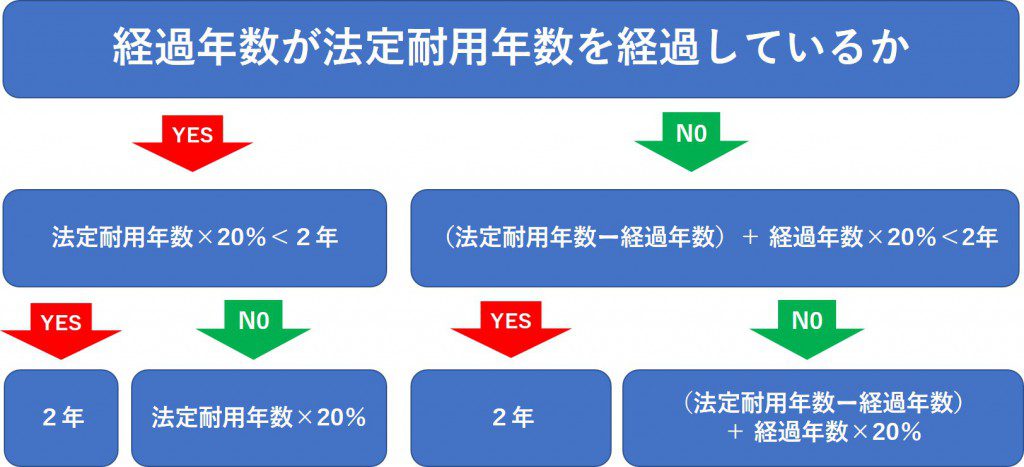 経過年数が法定耐用年数を経過しているか

YES

N0

法定耐用年数×20%＜２年

（法定耐用年数ー経過年数）＋ 経過年数×20%＜2年

YES

N0

YES

N0

２年

法定耐用年数×20%

２年

（法定耐用年数ー経過年数）＋ 経過年数×20%